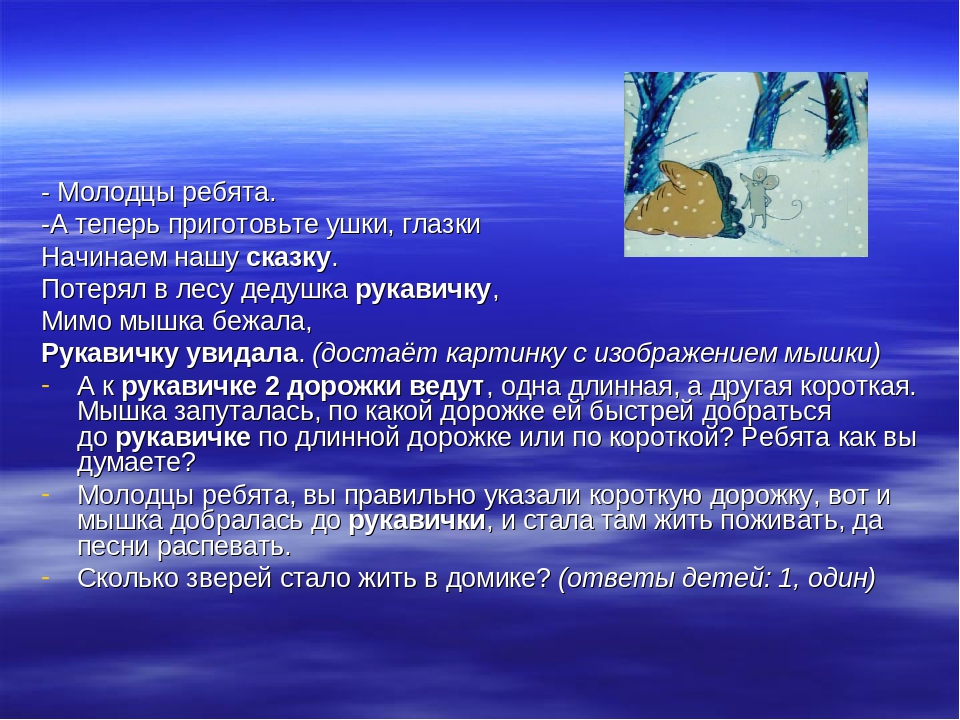 - Молодцы ребята.
-А теперь приготовьте ушки, глазки
Начинаем нашу сказку.
Потерял в лесу дедушка рукавичку,
Мимо мышка бежала,
Рукавичку увидала. (достаёт картинку с изображением мышки)

- А к рукавичке 2 дорожки ведут, одна длинная, а другая короткая. Мышка запуталась, по какой дорожке ей быстрей добраться до рукавичке по длинной дорожке или по короткой? Ребята как вы думаете?
- Молодцы ребята, вы правильно указали короткую дорожку, вот и мышка добралась до рукавички, и стала там жить поживать, да песни распевать.
- Сколько зверей стало жить в домике? (ответы детей: 1, один)